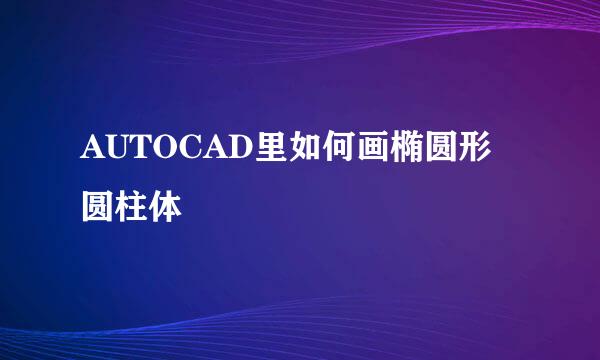 AUTOCAD里如何画椭圆形圆柱体